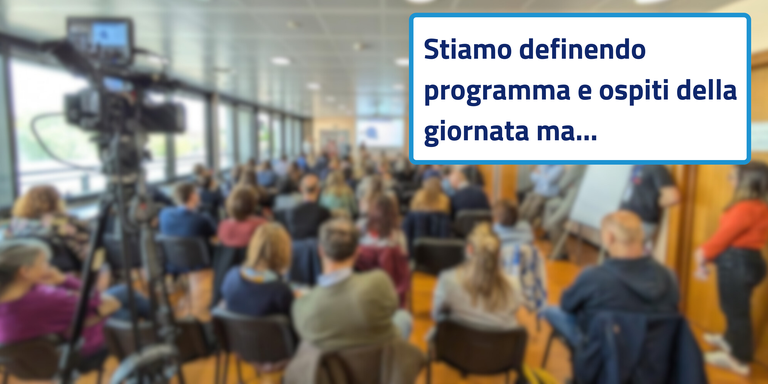 Stiamo definendo programma e ospiti della giornata ma...